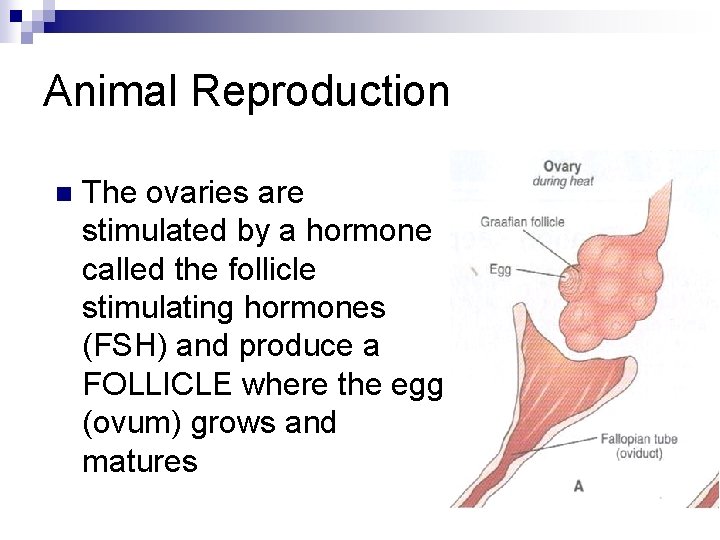 Animal Reproduction

The ovaries are stimulated by a hormone called the follicle stimulating hormones (FSH) and produce a FOLLICLE where the egg (ovum) grows and matures

Ovary
during heat

Graafian follicle

Egg

Fallopian tube
(oviduct)

A